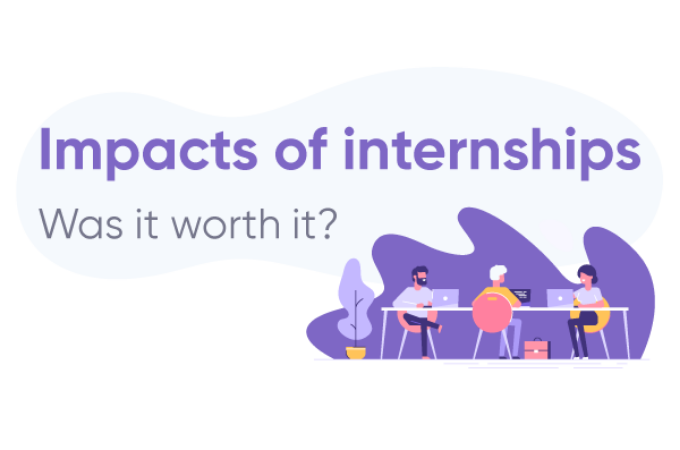 Impacts of internships

Was it worth it?